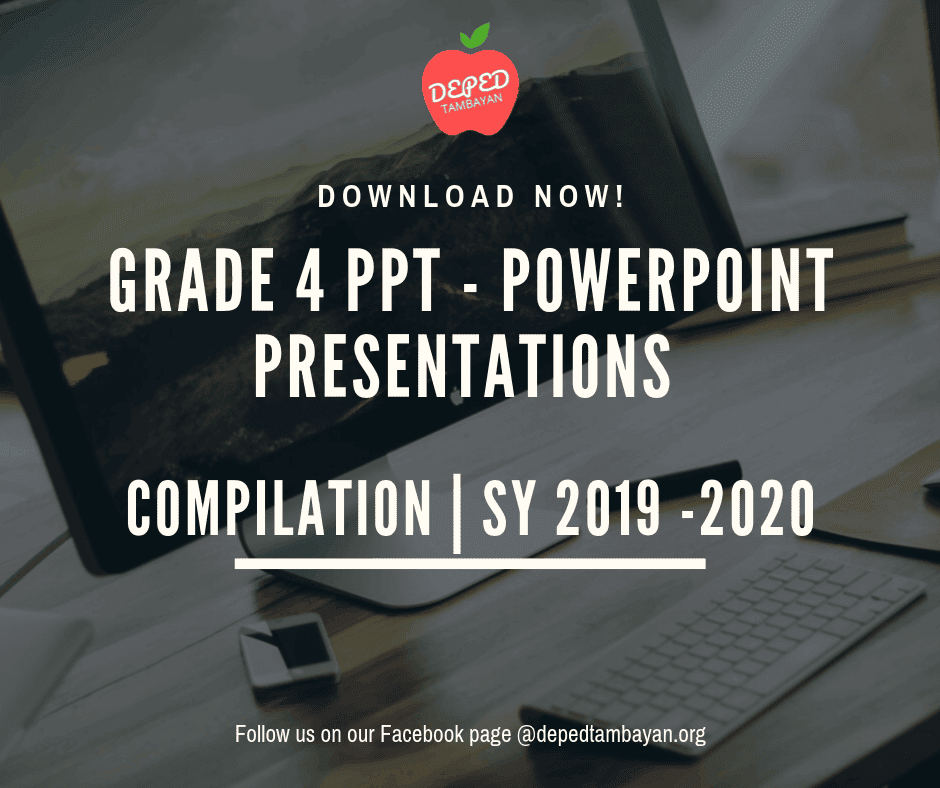 DEPED
TAMBAYAN

DOWNLOAD NOW!

GRADE 4 PPT - POWERPOINT PRESENTATIONS

COMPILATION | SY 2019 -2020

Follow us on our Facebook page @depedtambayan.org